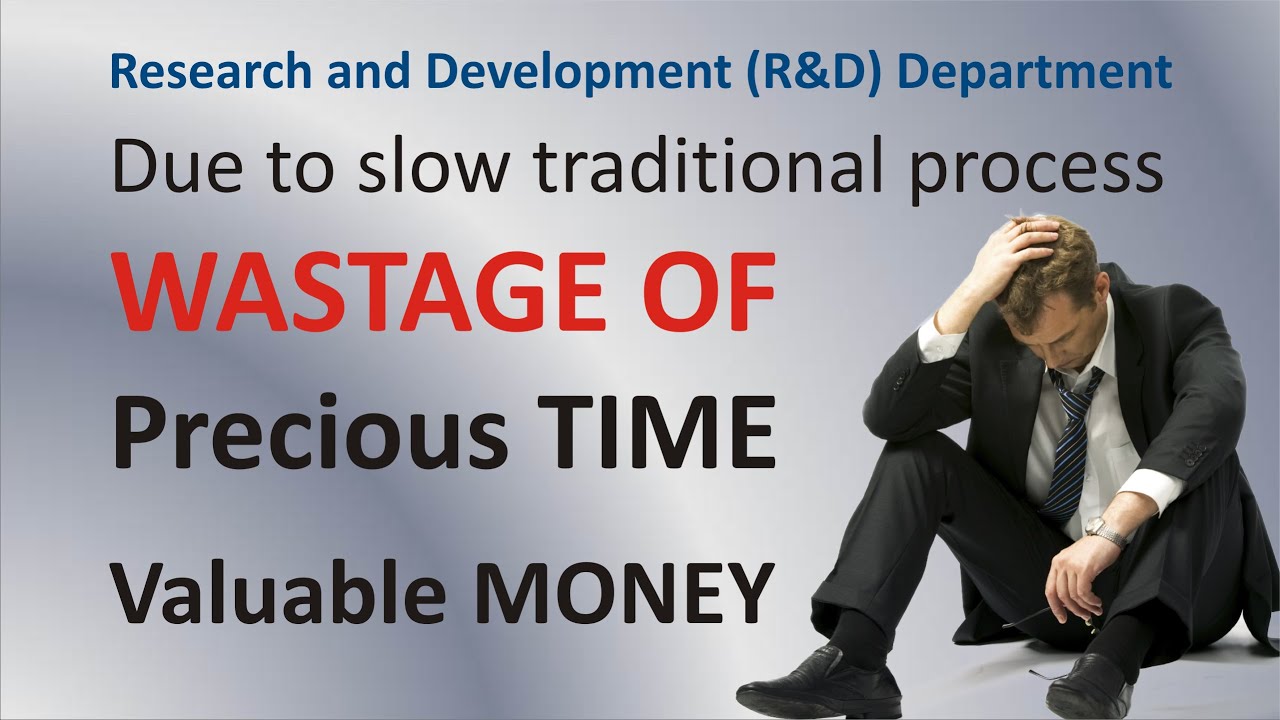 Research and Development (R&D) Department

Due to slow traditional process

WASTAGE OF

Precious TIME

Valuable MONEY